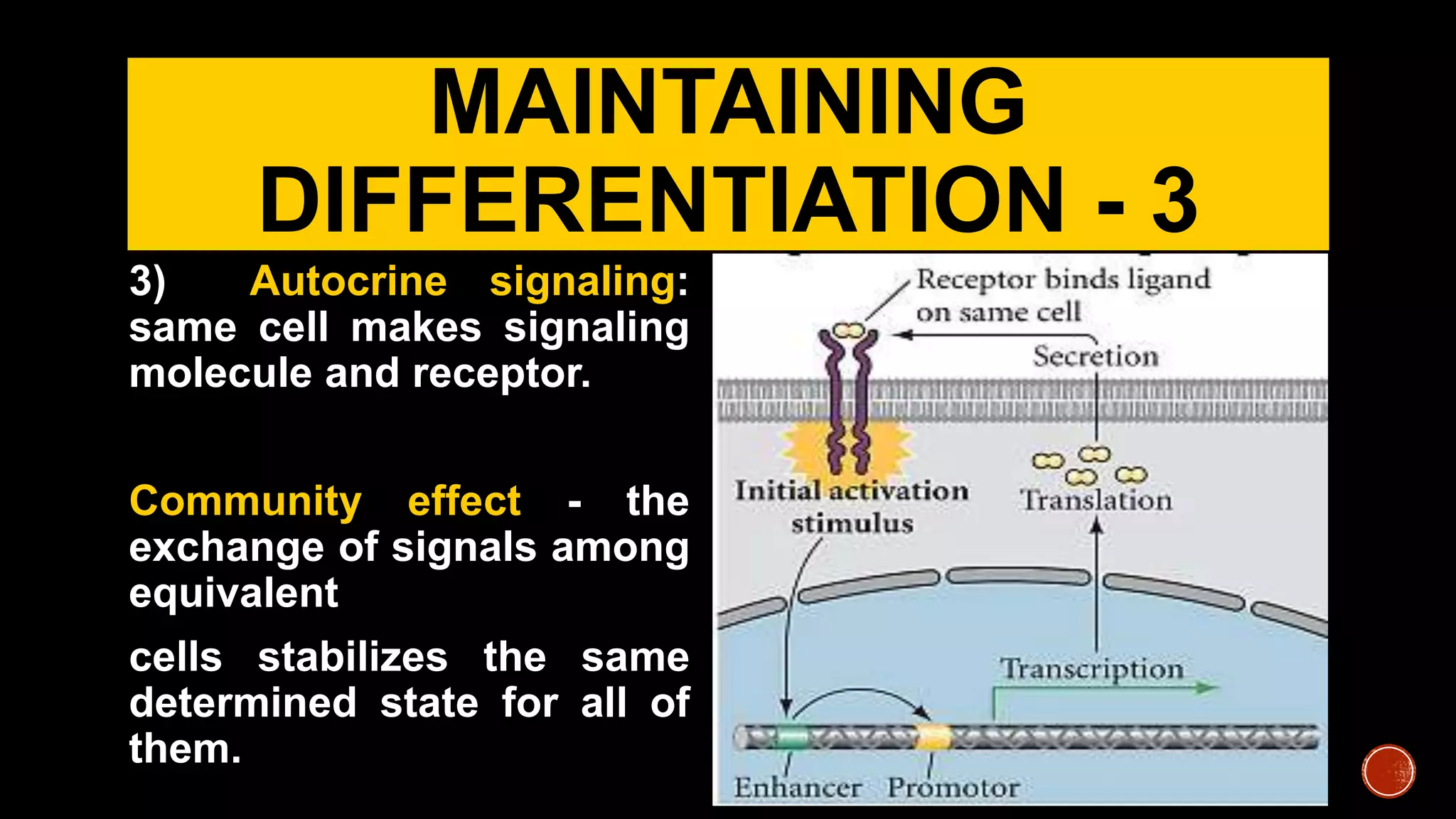 MAINTAINING DIFFERENTIATION - 3

3) Autocrine signaling: same cell makes signaling molecule and receptor.

Community effect - the exchange of signals among equivalent

cells stabilizes the same determined state for all of them.

Receptor binds ligand on same cell

Secretion

Initial activation stimulus

Translation

Transcription

Enhancer

Promotor